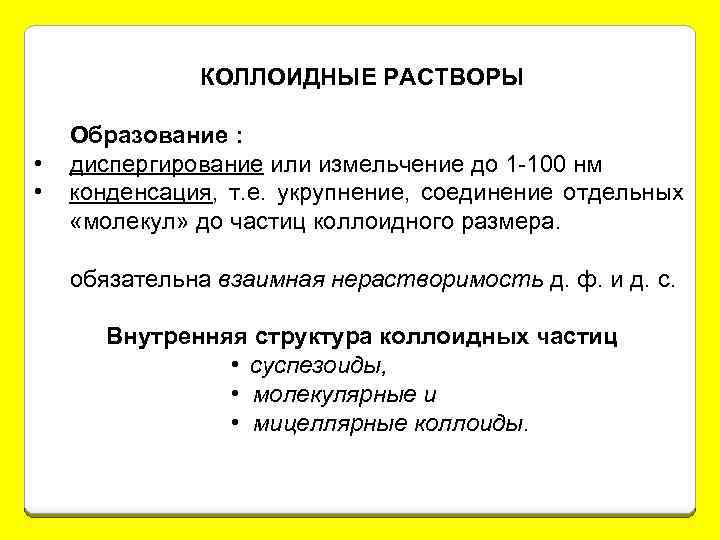 КОЛЛОИДНЫЕ РАСТВОРЫ

Образование :

• диспергирование или измельчение до 1-100 нм
• конденсация, т.е. укрупнение, соединение отдельных «молекул» до частиц коллоидного размера.

обязательна взаимная нерастворимость д. ф. и д. с.

Внутренняя структура коллоидных частиц

• суспезоиды,
• молекулярные и
• мицеллярные коллоиды.